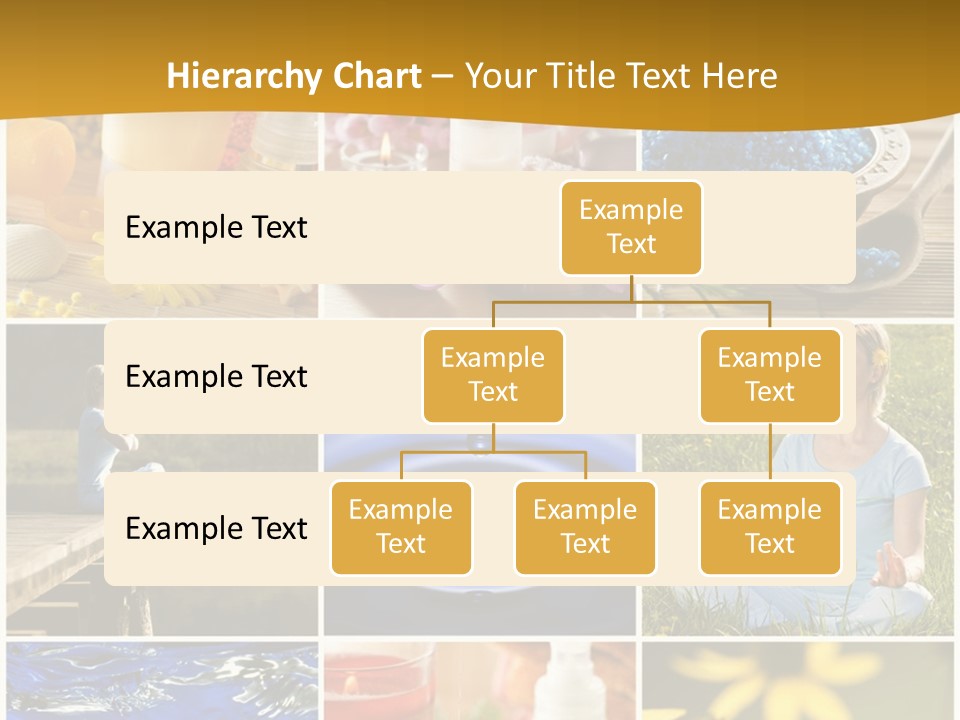 Hierarchy Chart – Your Title Text Here

Example Text

Example Text

Example Text

Example Text

Example Text

Example Text

Example Text

Example Text

Example Text